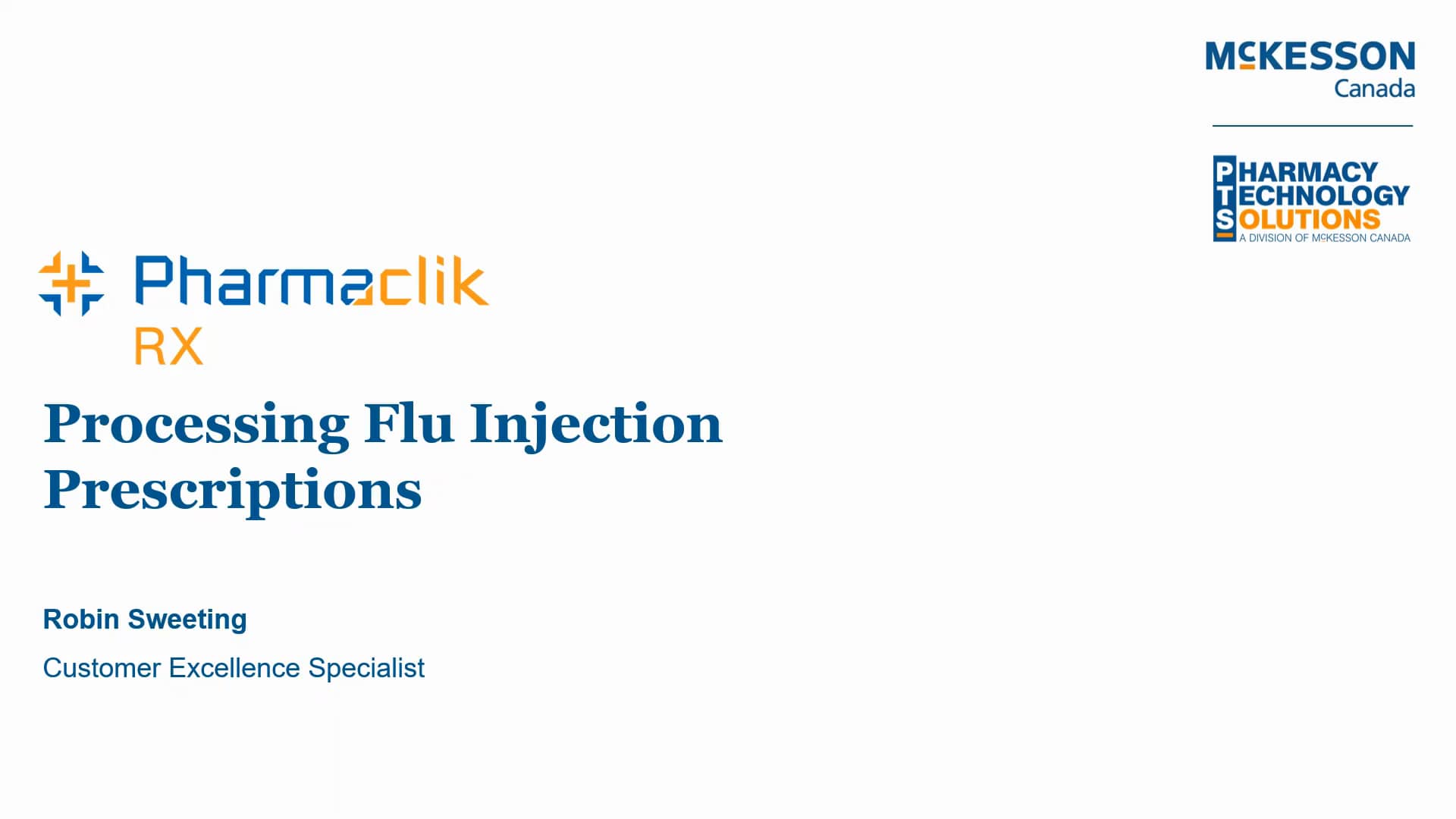 McKESSON
Canada

PHARMACY
TECHNOLOGY
SOLUTIONS
A DIVISION OF McKESSON CANADA

Pharmaclik
RX

Processing Flu Injection Prescriptions

Robin Sweeting

Customer Excellence Specialist